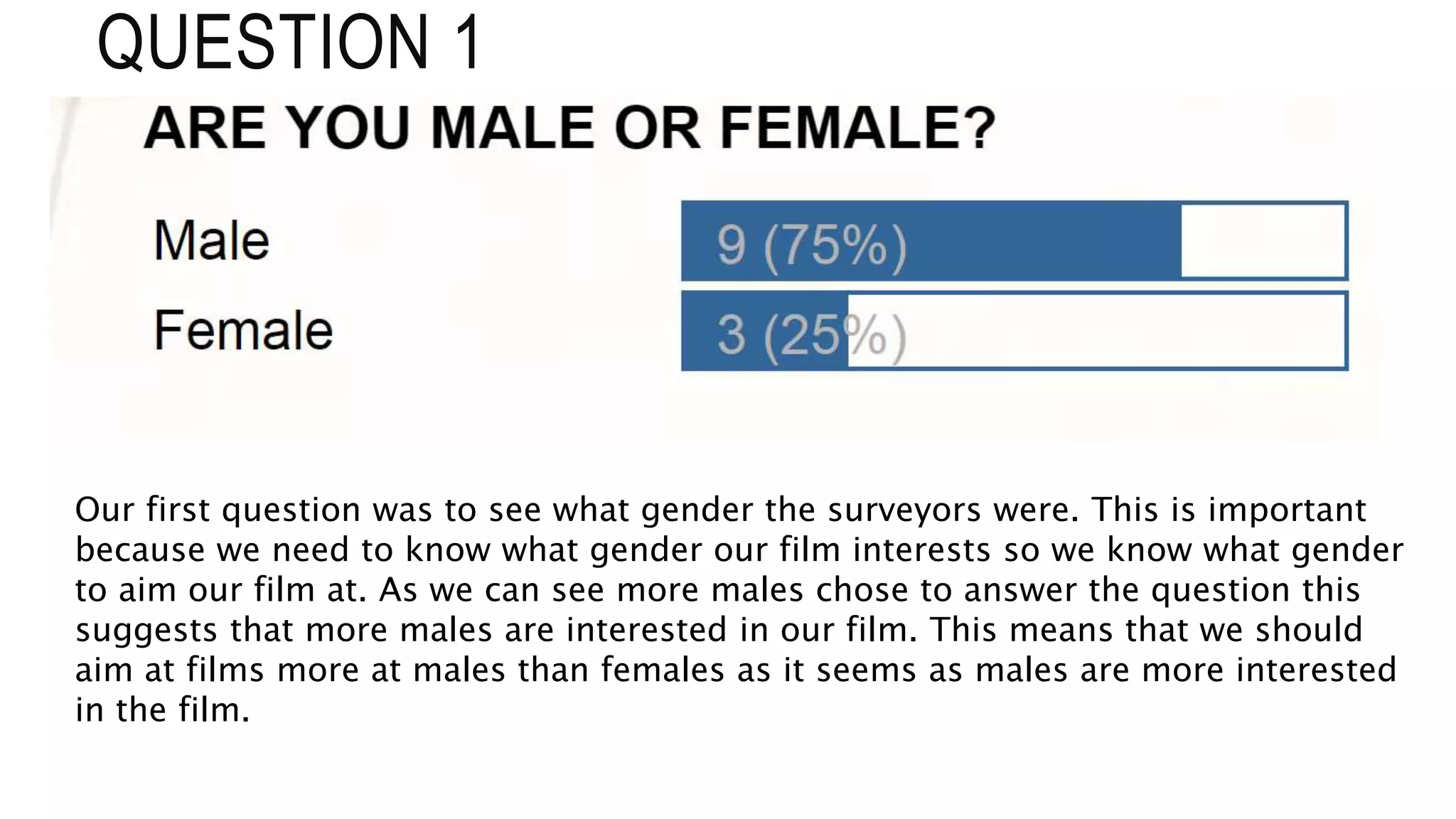 QUESTION 1

ARE YOU MALE OR FEMALE?

Male 9 (75%)

Female 3 (25%)

Our first question was to see what gender the surveyors were. This is important because we need to know what gender our film interests so we know what gender to aim our film at. As we can see more males chose to answer the question this suggests that more males are interested in our film. This means that we should aim at films more at males than females as it seems as males are more interested in the film.